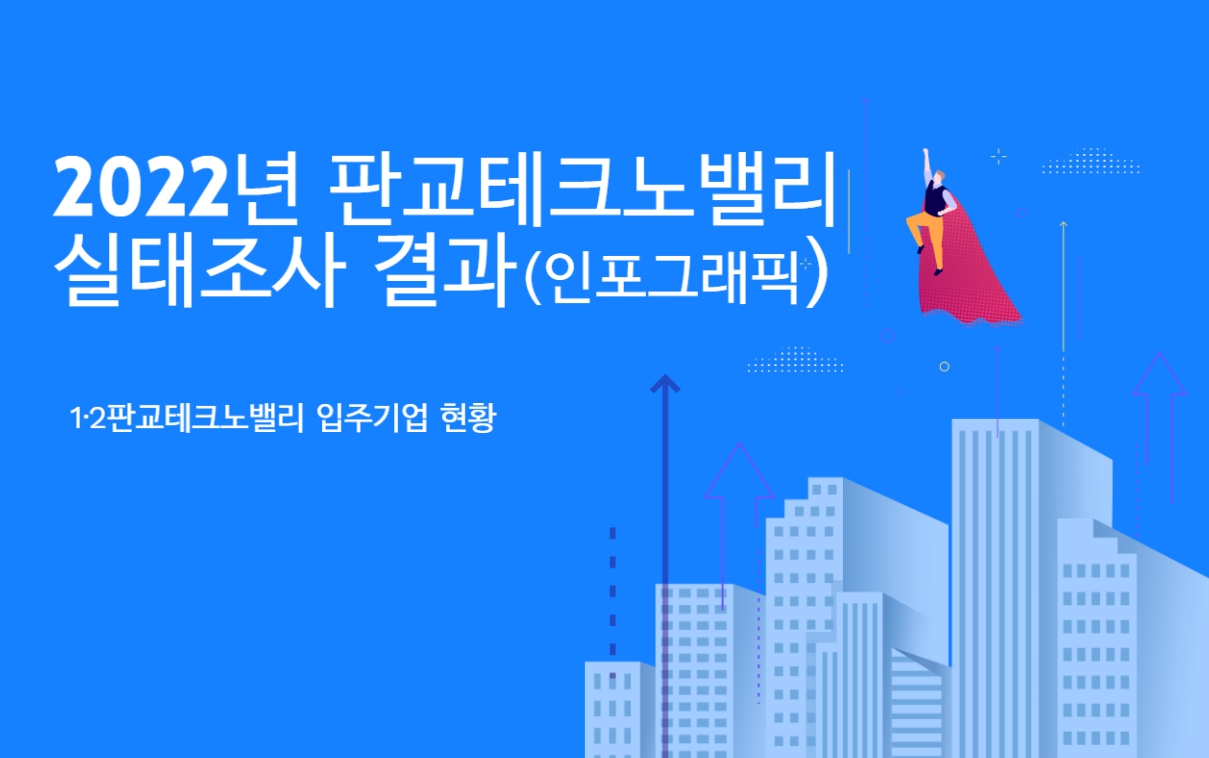 2022년 판교테크노밸리 실태조사 결과(인포그래픽)

1·2판교테크노밸리 입주기업 현황